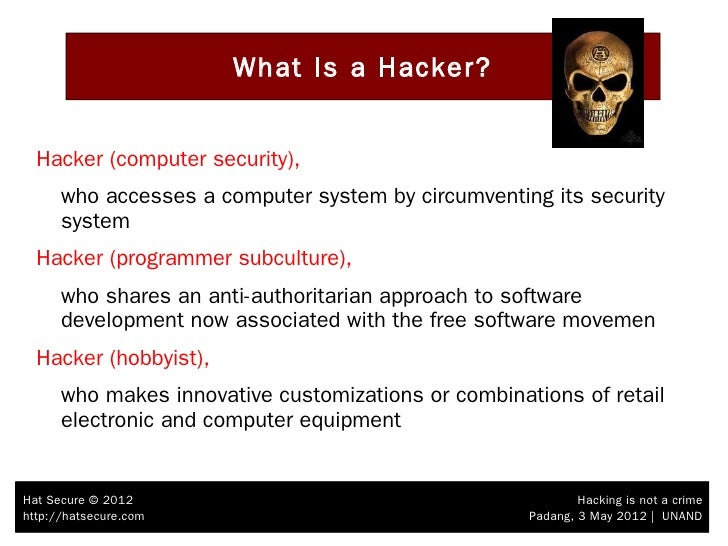 What Is a Hacker?

Hacker (computer security),

who accesses a computer system by circumventing its security system

Hacker (programmer subculture),

who shares an anti-authoritarian approach to software development now associated with the free software movemen

Hacker (hobbyist),

who makes innovative customizations or combinations of retail electronic and computer equipment

Hat Secure © 2012
http://hatsecure.com

Hacking is not a crime
Padang, 3 May 2012 | UNAND